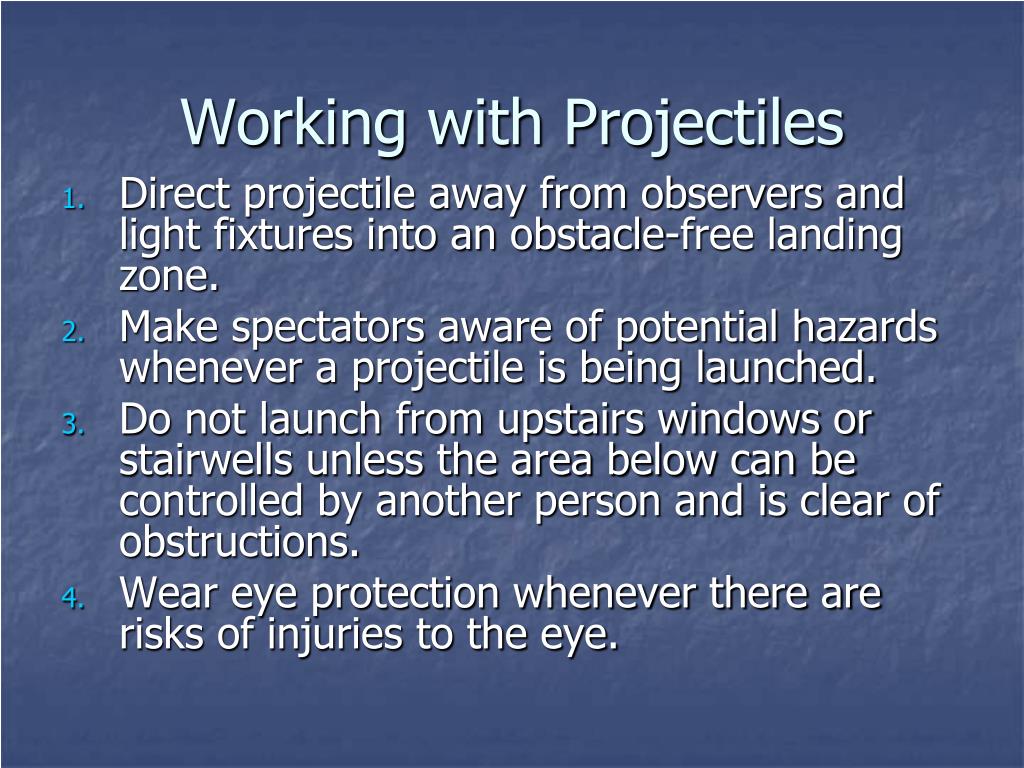 Working with Projectiles

1. Direct projectile away from observers and light fixtures into an obstacle-free landing zone.
2. Make spectators aware of potential hazards whenever a projectile is being launched.
3. Do not launch from upstairs windows or stairwells unless the area below can be controlled by another person and is clear of obstructions.
4. Wear eye protection whenever there are risks of injuries to the eye.